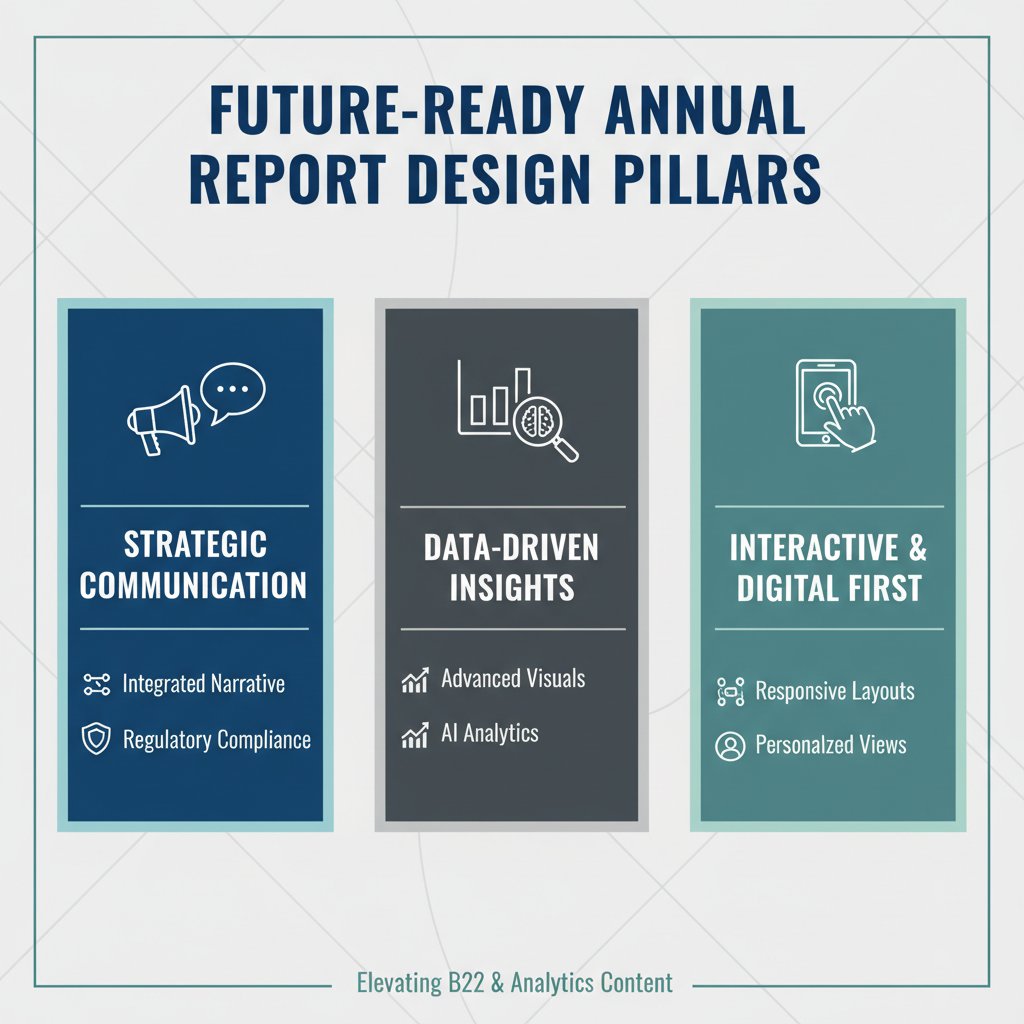 FUTURE-READY ANNUAL REPORT DESIGN PILLARS

STRATEGIC COMMUNICATION

Integrated Narrative

Regulatory Compliance

DATA-DRIVEN INSIGHTS

Advanced Visuals

AI Analytics

INTERACTIVE & DIGITAL FIRST

Responsive Layouts

Personalzed Views

Elevating B22 & Analytics Content